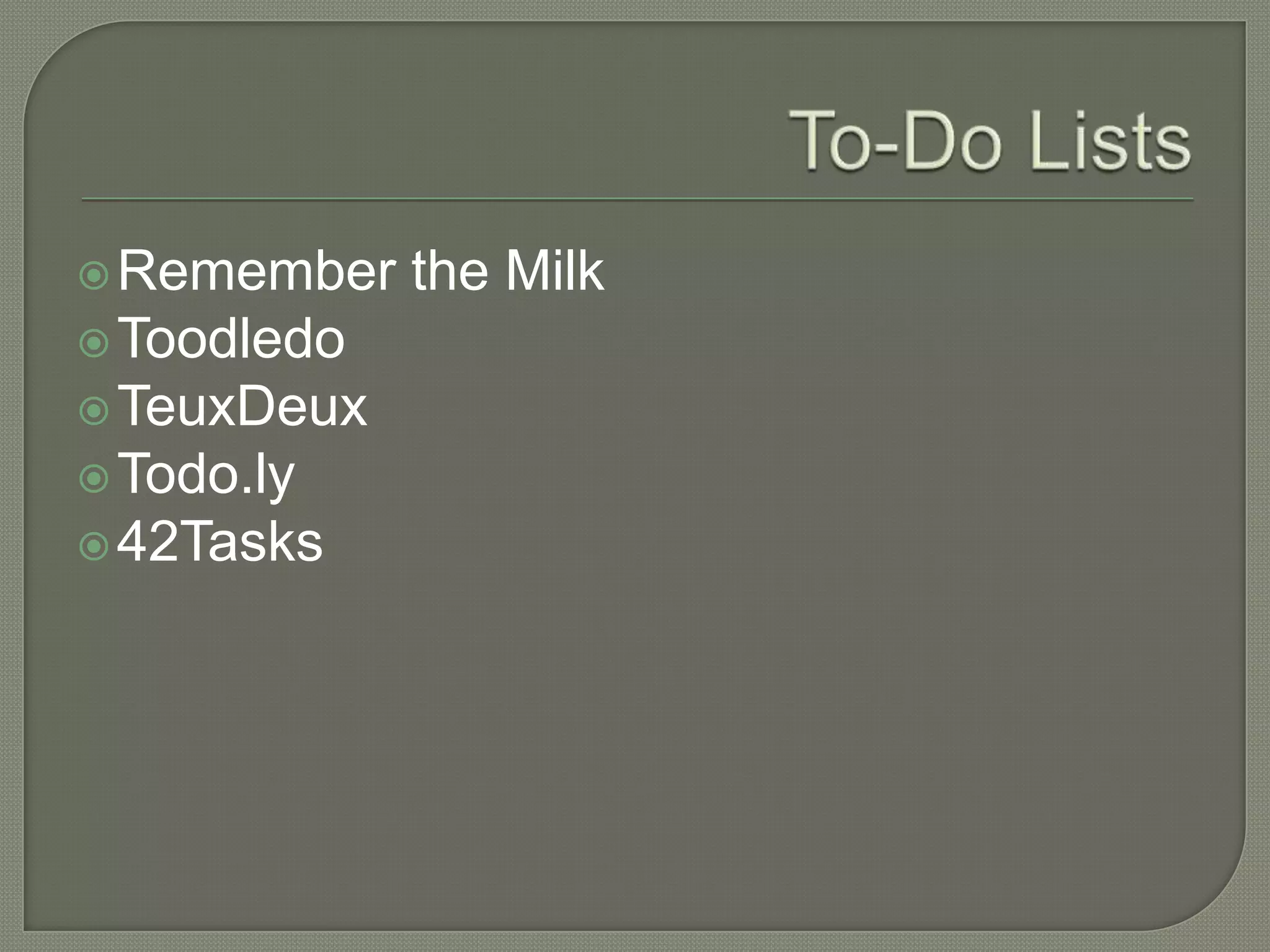 To-Do Lists

Remember the Milk
Toodledo
TeuxDeux
Todo.ly
42Tasks